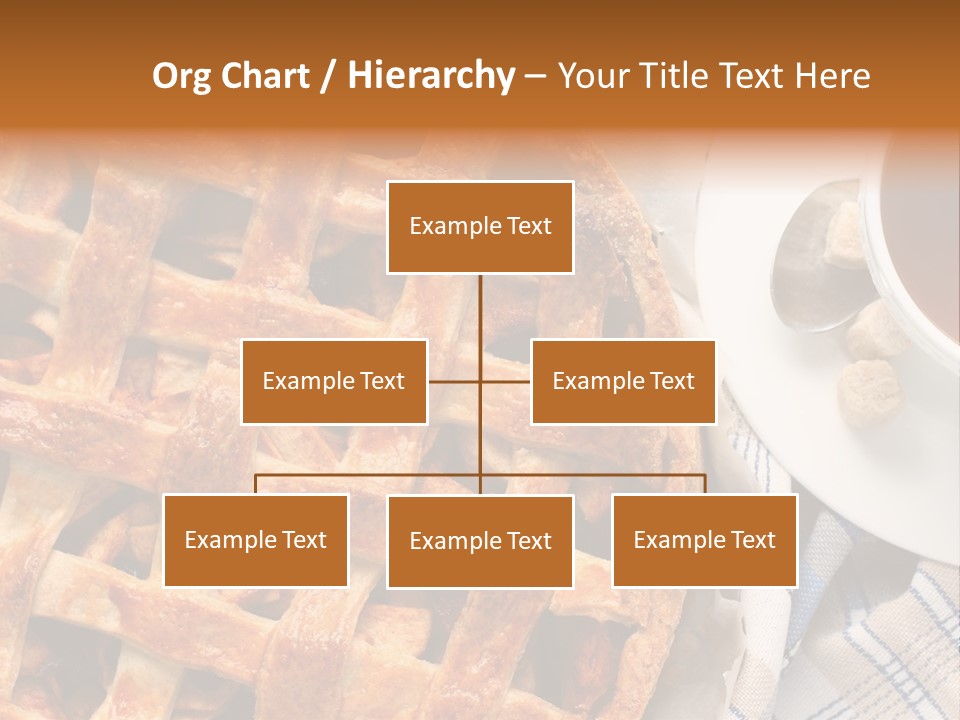 Org Chart / Hierarchy – Your Title Text Here

Example Text

Example Text

Example Text

Example Text

Example Text

Example Text